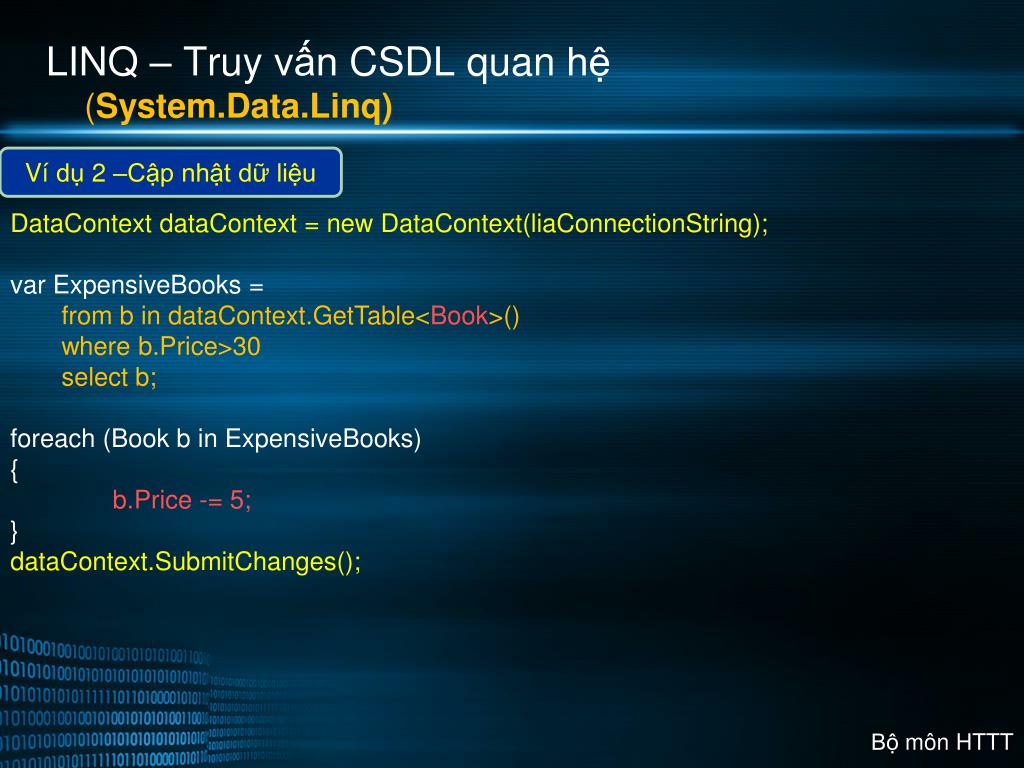 LINQ – Truy vấn CSDL quan hệ
(System.Data.Linq)

Ví dụ 2 –Cập nhật dữ liệu

DataContext dataContext = new DataContext(liaConnectionString);

var ExpensiveBooks =
from b in dataContext.GetTable<Book>()
where b.Price>30
select b;

foreach (Book b in ExpensiveBooks)
{
b.Price -= 5;
}
dataContext.SubmitChanges();

Bộ môn HTTT